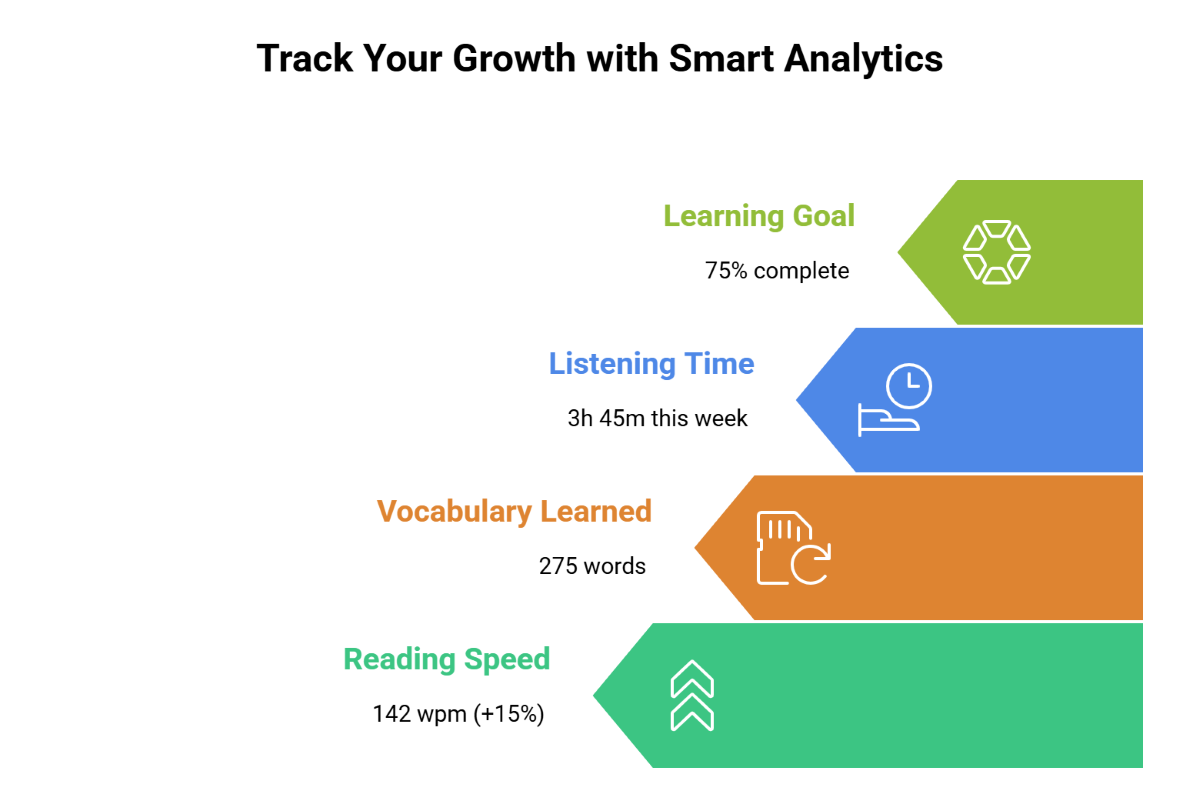 Track Your Growth with Smart Analytics

Learning Goal

75% complete

Listening Time

3h 45m this week

Vocabulary Learned

275 words

Reading Speed

142 wpm (+15%)